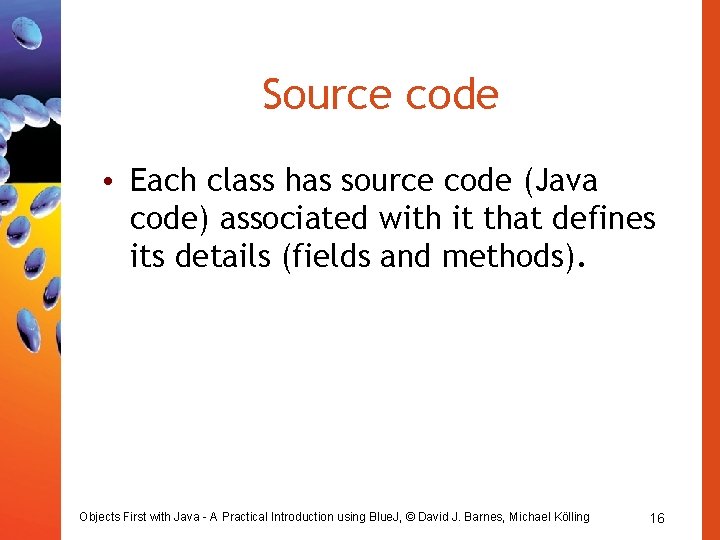 Source code

• Each class has source code (Java code) associated with it that defines its details (fields and methods).

Objects First with Java - A Practical Introduction using BlueJ, © David J. Barnes, Michael Kölling

16